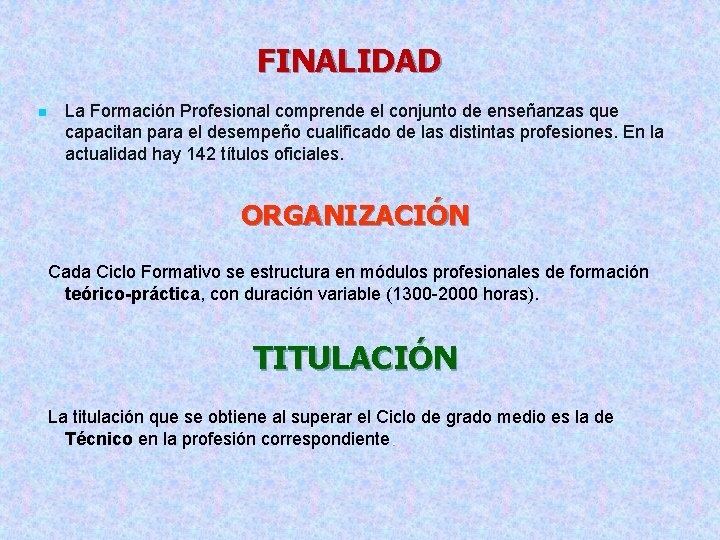 FINALIDAD

La Formación Profesional comprende el conjunto de enseñanzas que capacitan para el desempeño cualificado de las distintas profesiones. En la actualidad hay 142 títulos oficiales.

ORGANIZACIÓN

Cada Ciclo Formativo se estructura en módulos profesionales de formación teórico-práctica, con duración variable (1300-2000 horas).

TITULACIÓN

La titulación que se obtiene al superar el Ciclo de grado medio es la de Técnico en la profesión correspondiente.